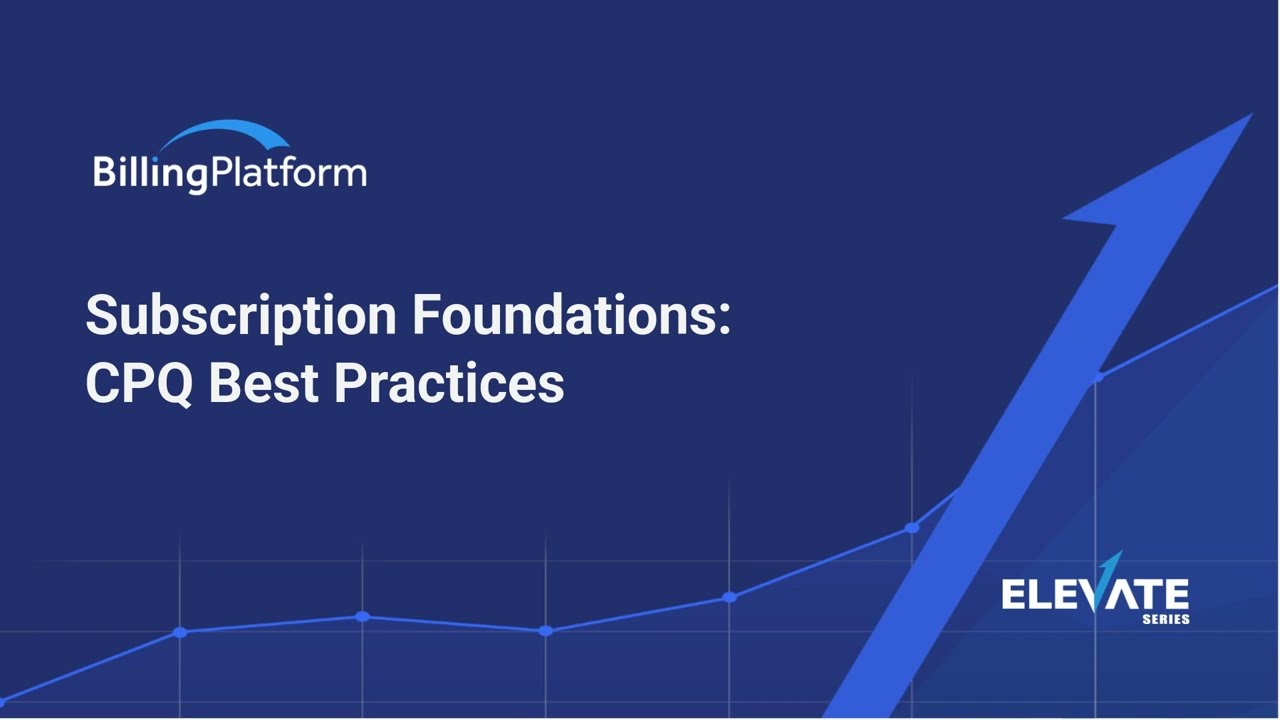 BillingPlatform

Subscription Foundations: CPQ Best Practices

ELEVATE
SERIES